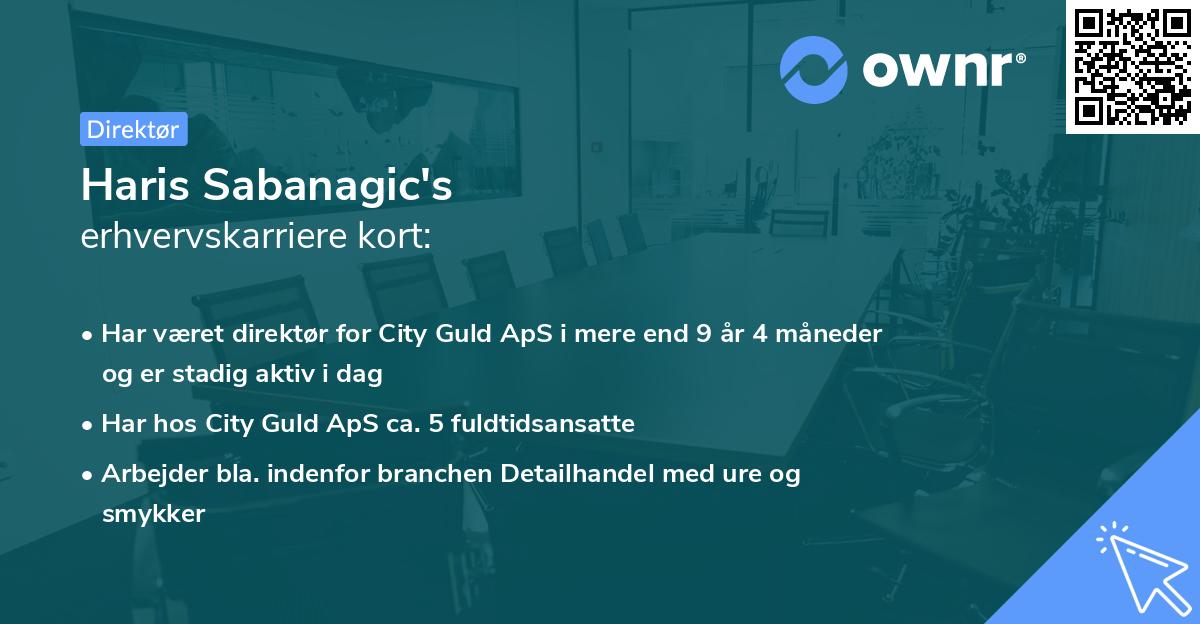 ownr®

Direktør

Haris Sabanagic's
erhvervskarriere kort:

• Har været direktør for City Guld ApS i mere end 9 år 4 måneder og er stadig aktiv i dag
• Har hos City Guld ApS ca. 5 fuldtidsansatte
• Arbejder bla. indenfor branchen Detailhandel med ure og smykker